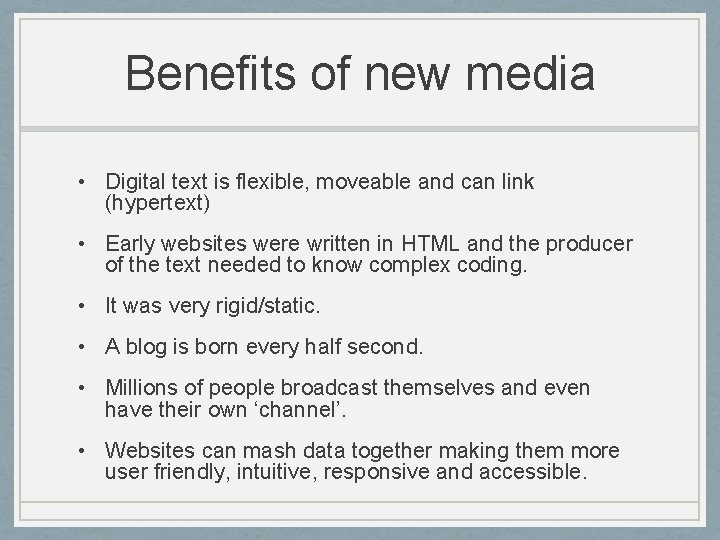 Benefits of new media

• Digital text is flexible, moveable and can link (hypertext)

• Early websites were written in HTML and the producer of the text needed to know complex coding.

• It was very rigid/static.

• A blog is born every half second.

• Millions of people broadcast themselves and even have their own ‘channel’.

• Websites can mash data together making them more user friendly, intuitive, responsive and accessible.